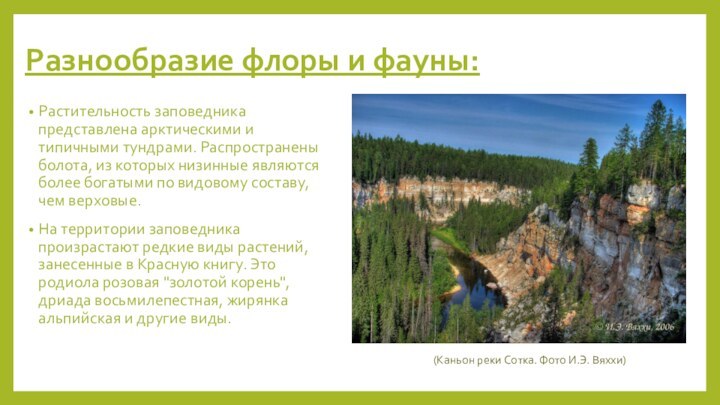 Разнообразие флоры и фауны:

• Растительность заповедника представлена арктическими и типичными тундрами. Распространены болота, из которых низинные являются более богатыми по видовому составу, чем верховые.

• На территории заповедника произрастают редкие виды растений, занесенные в Красную книгу. Это родиола розовая "золотой корень", дриада восьмилепестная, жирянка альпийская и другие виды.

© И.Э. Вяххи, 2006

(Каньон реки Сотка. Фото И.Э. Вяххи)